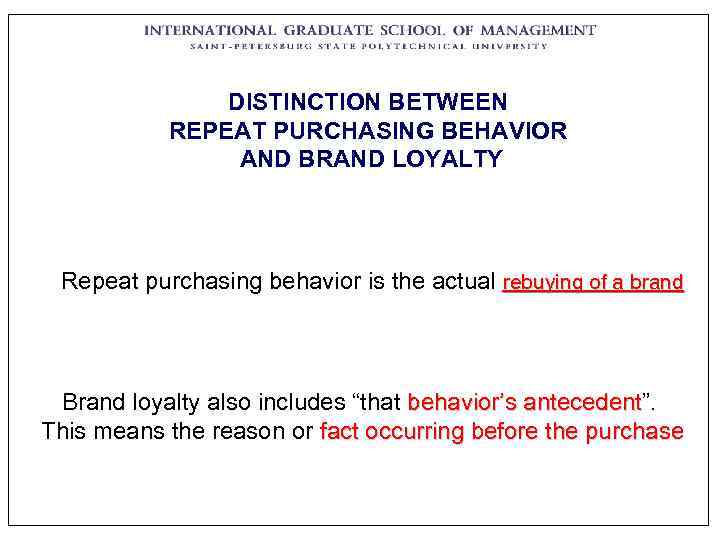 INTERNATIONAL GRADUATE SCHOOL OF MANAGEMENT
SAINT-PETERSBURG STATE POLYTECHNICAL UNIVERSITY

DISTINCTION BETWEEN
REPEAT PURCHASING BEHAVIOR
AND BRAND LOYALTY

Repeat purchasing behavior is the actual rebuying of a brand

Brand loyalty also includes “that behavior’s antecedent”. This means the reason or fact occurring before the purchase